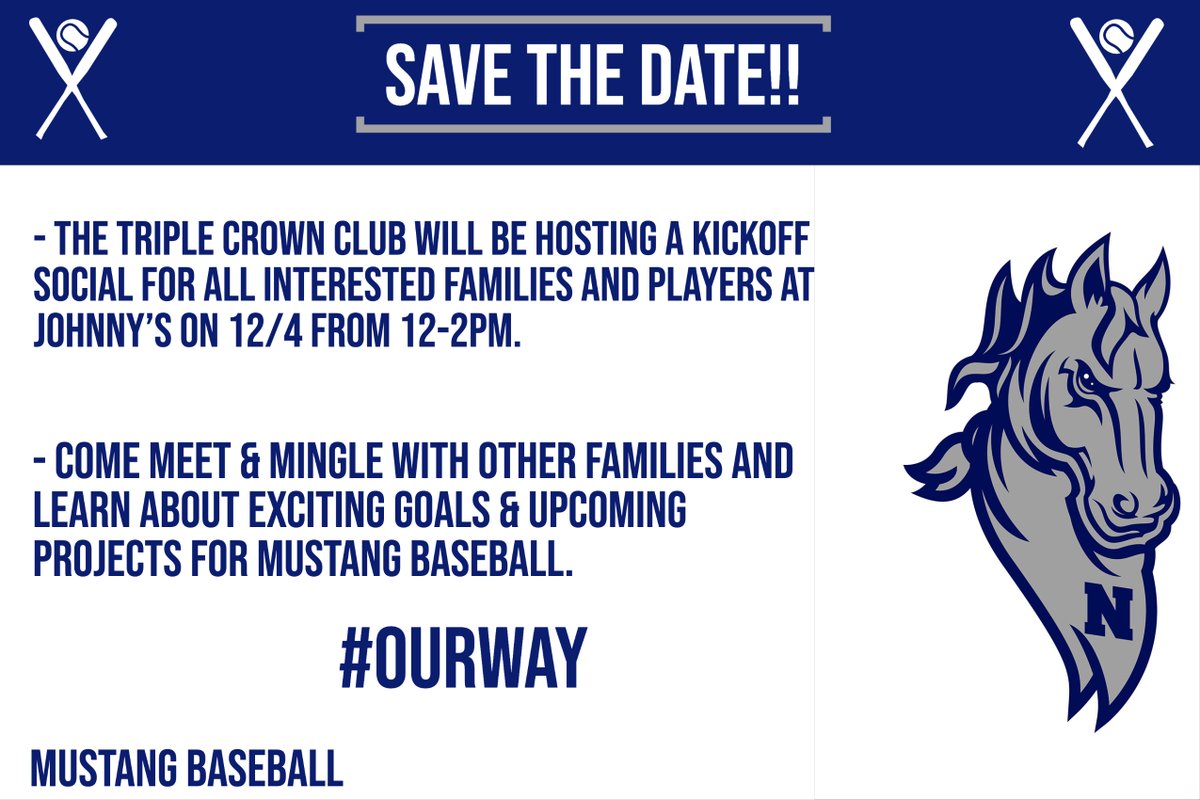 SAVE THE DATE!!

- THE TRIPLE CROWN CLUB WILL BE HOSTING A KICKOFF SOCIAL FOR ALL INTERESTED FAMILIES AND PLAYERS AT JOHNNY'S ON 12/4 FROM 12-2PM.

- COME MEET & MINGLE WITH OTHER FAMILIES AND LEARN ABOUT EXCITING GOALS & UPCOMING PROJECTS FOR MUSTANG BASEBALL.

#OURWAY

MUSTANG BASEBALL

N